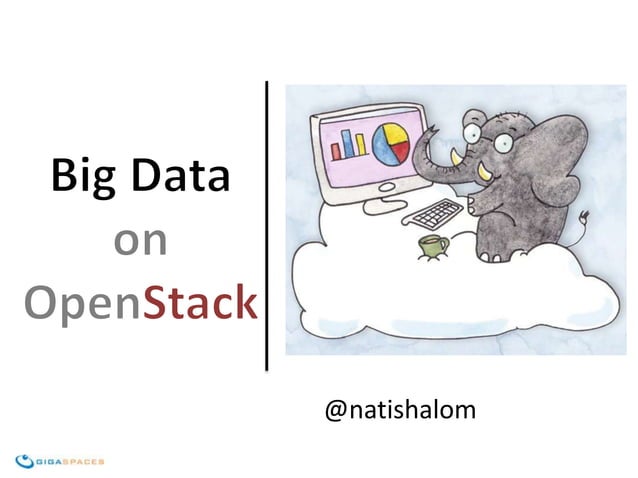 Big Data
on
OpenStack

@natishalom

GIGASPACES